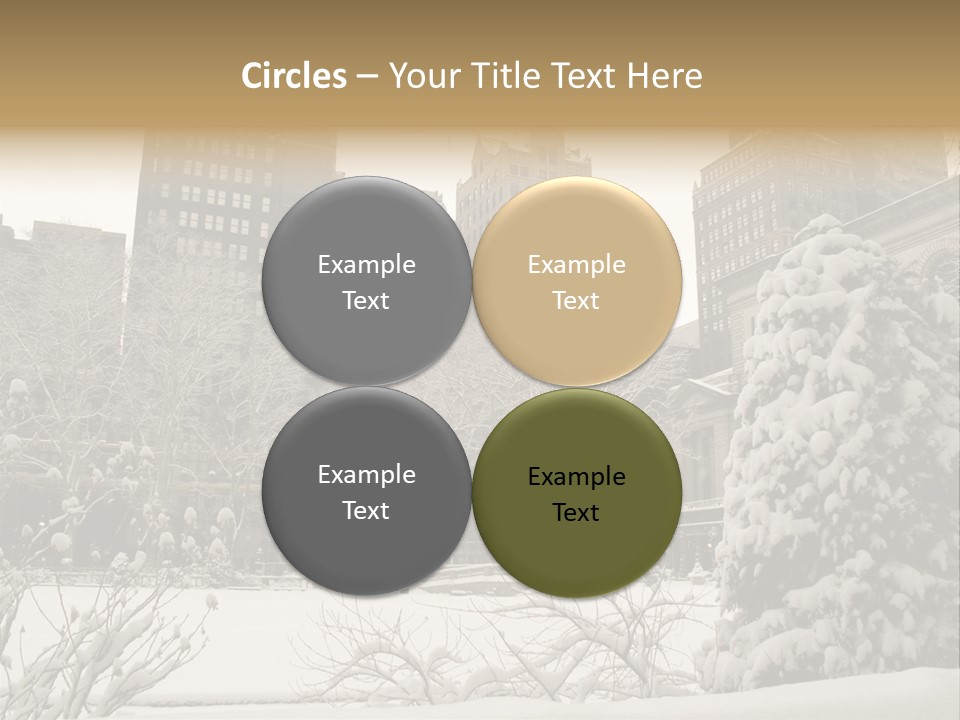 Circles – Your Title Text Here

Example Text

Example Text

Example Text

Example Text